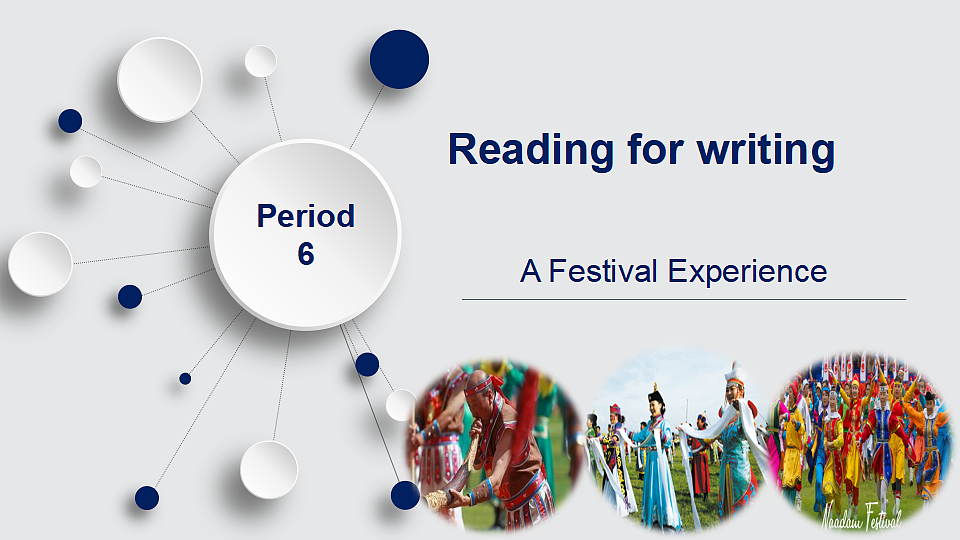 Period
6

Reading for writing

A Festival Experience

Naadam Festival